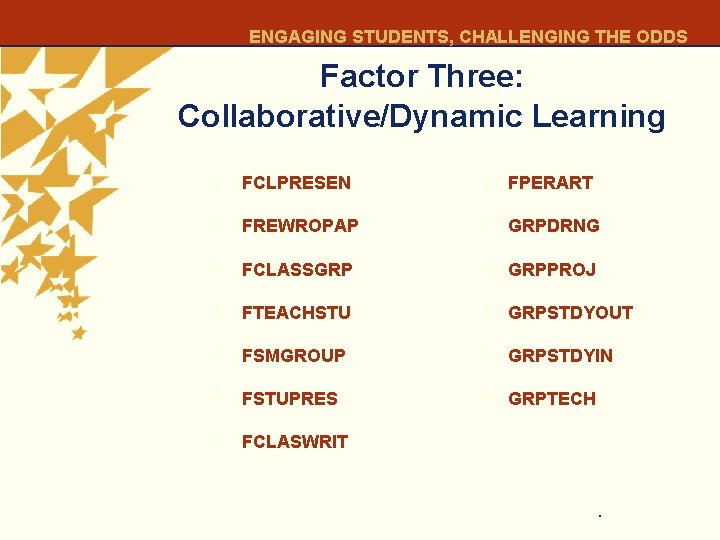 ENGAGING STUDENTS, CHALLENGING THE ODDS

Factor Three:
Collaborative/Dynamic Learning

FCLPRESEN

FREWROPAP

FCLASSGRP

FTEACHSTU

FSMGROUP

FSTUPRES

FCLASWRIT

FPERART

GRPDRNG

GRPPROJ

GRPSTDYOUT

GRPSTDYIN

GRPTECH